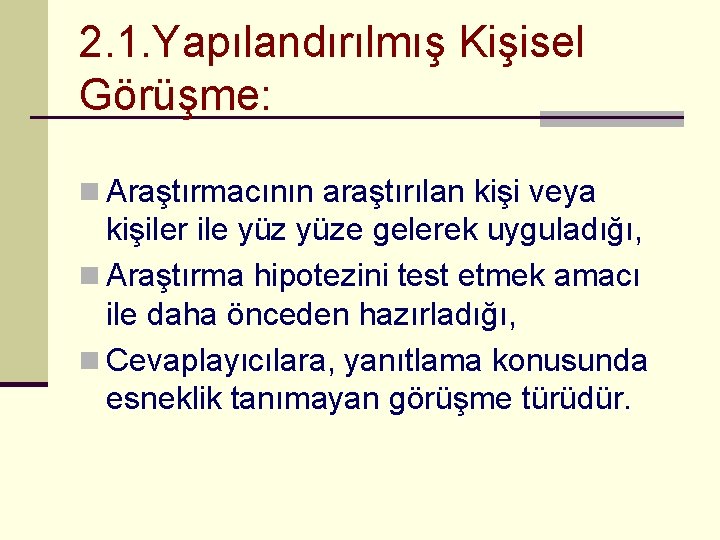 2.1.Yapılandırılmış Kişisel Görüşme:

Araştırmacının araştırılan kişi veya kişiler ile yüz yüze gelerek uyguladığı,

Araştırma hipotezini test etmek amacı ile daha önceden hazırladığı,

Cevaplayıcılara, yanıtlama konusunda esneklik tanımayan görüşme türüdür.